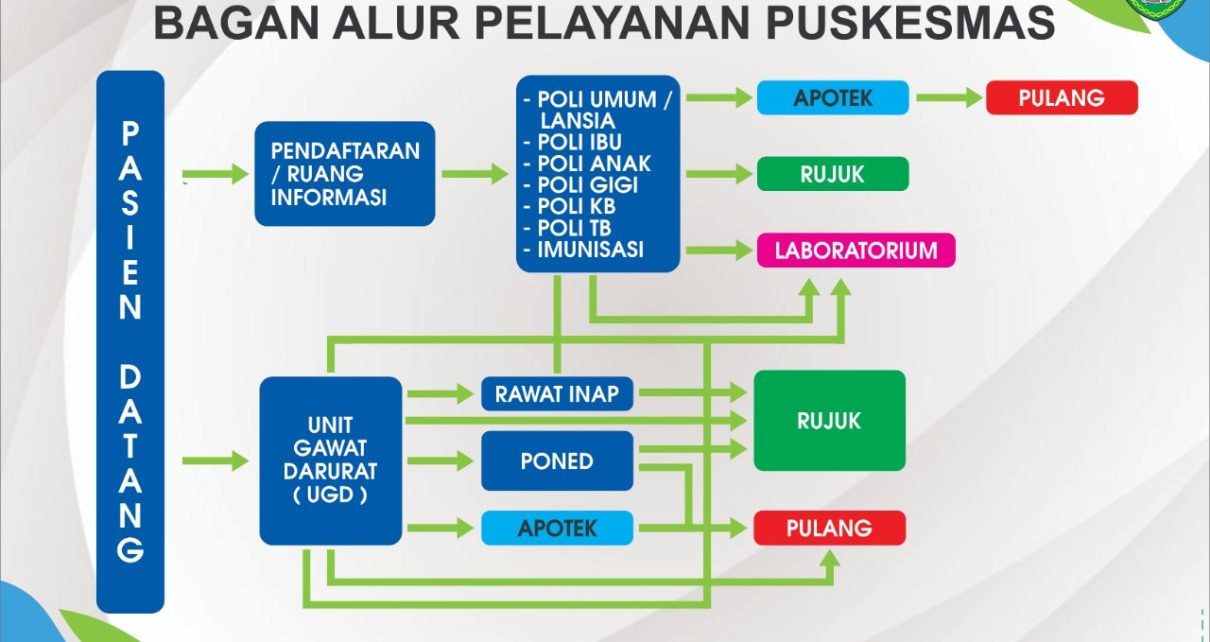 BAGAN ALUR PELAYANAN PUSKESMAS

PASIEN DATANG

PENDAFTARAN / RUANG INFORMASI

- POLI UMUM / LANSIA
- POLI IBU
- POLI ANAK
- POLI GIGI
- POLI KB
- POLI TB
- IMUNISASI

APOTEK

PULANG

RUJUK

LABORATORIUM

UNIT GAWAT DARURAT ( UGD )

RAWAT INAP

PONED

APOTEK

RUJUK

PULANG